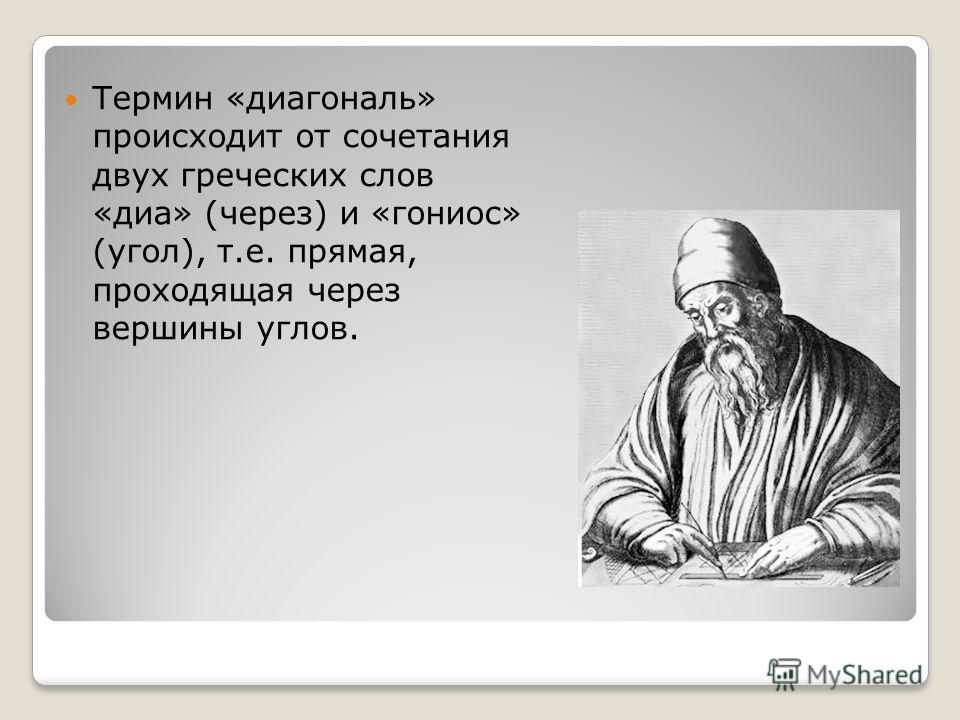 Термин «диагональ» происходит от сочетания двух греческих слов «диа» (через) и «гониос» (угол), т.е. прямая, проходящая через вершины углов.

MyShared